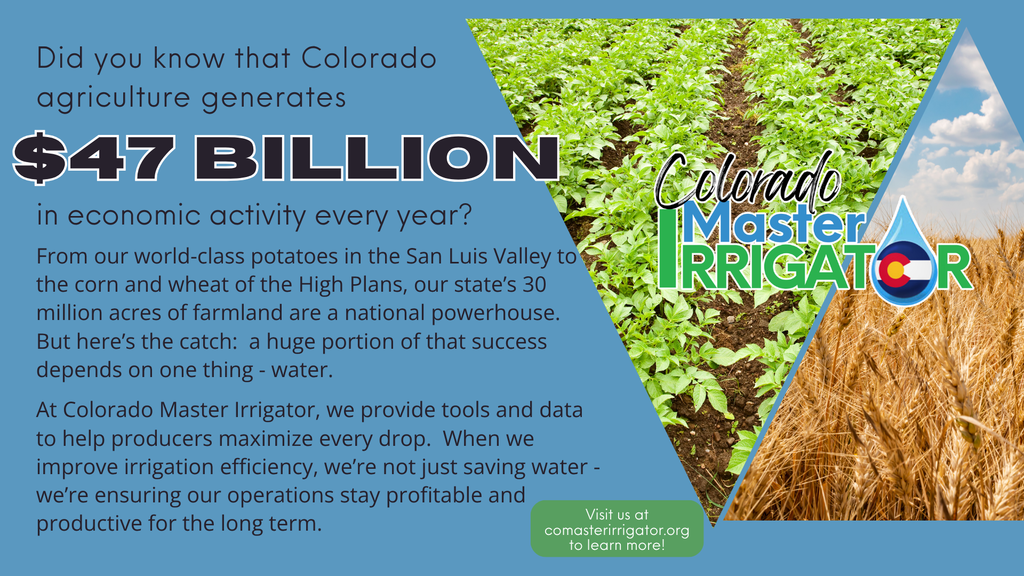 Did you know that Colorado agriculture generates

$47 BILLION

in economic activity every year?

From our world-class potatoes in the San Luis Valley to the corn and wheat of the High Plans, our state's 30 million acres of farmland are a national powerhouse. But here's the catch: a huge portion of that success depends on one thing - water.

At Colorado Master Irrigator, we provide tools and data to help producers maximize every drop. When we improve irrigation efficiency, we're not just saving water - we're ensuring our operations stay profitable and productive for the long term.

Colorado Master IRRIGATOR

Visit us at comasterirrigator.org to learn more!